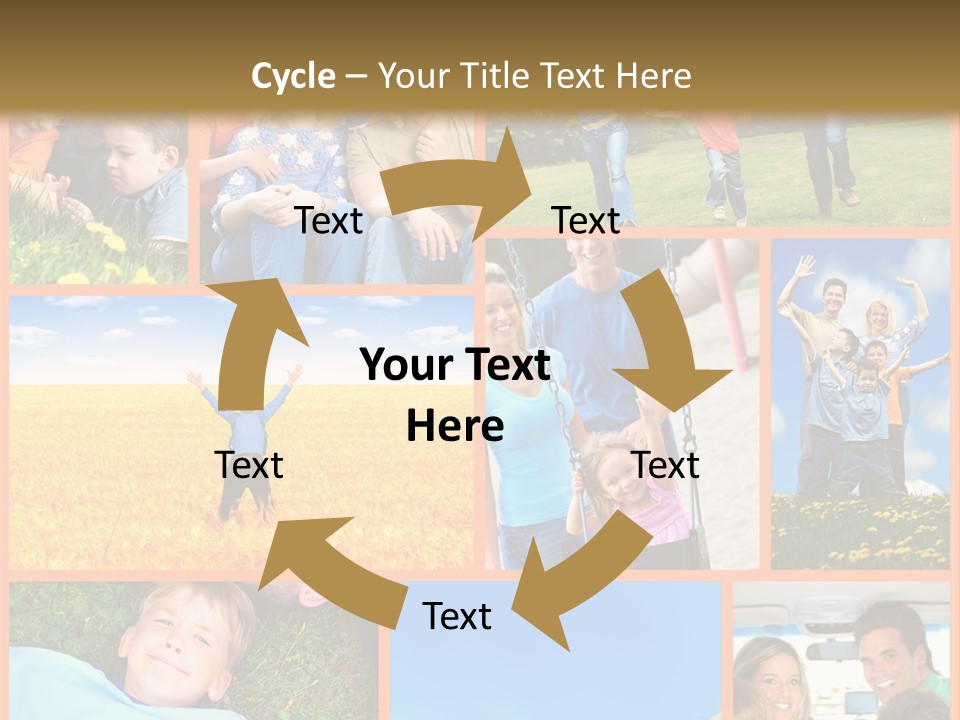 Cycle – Your Title Text Here

Text

Text

Your Text Here

Text

Text

Text